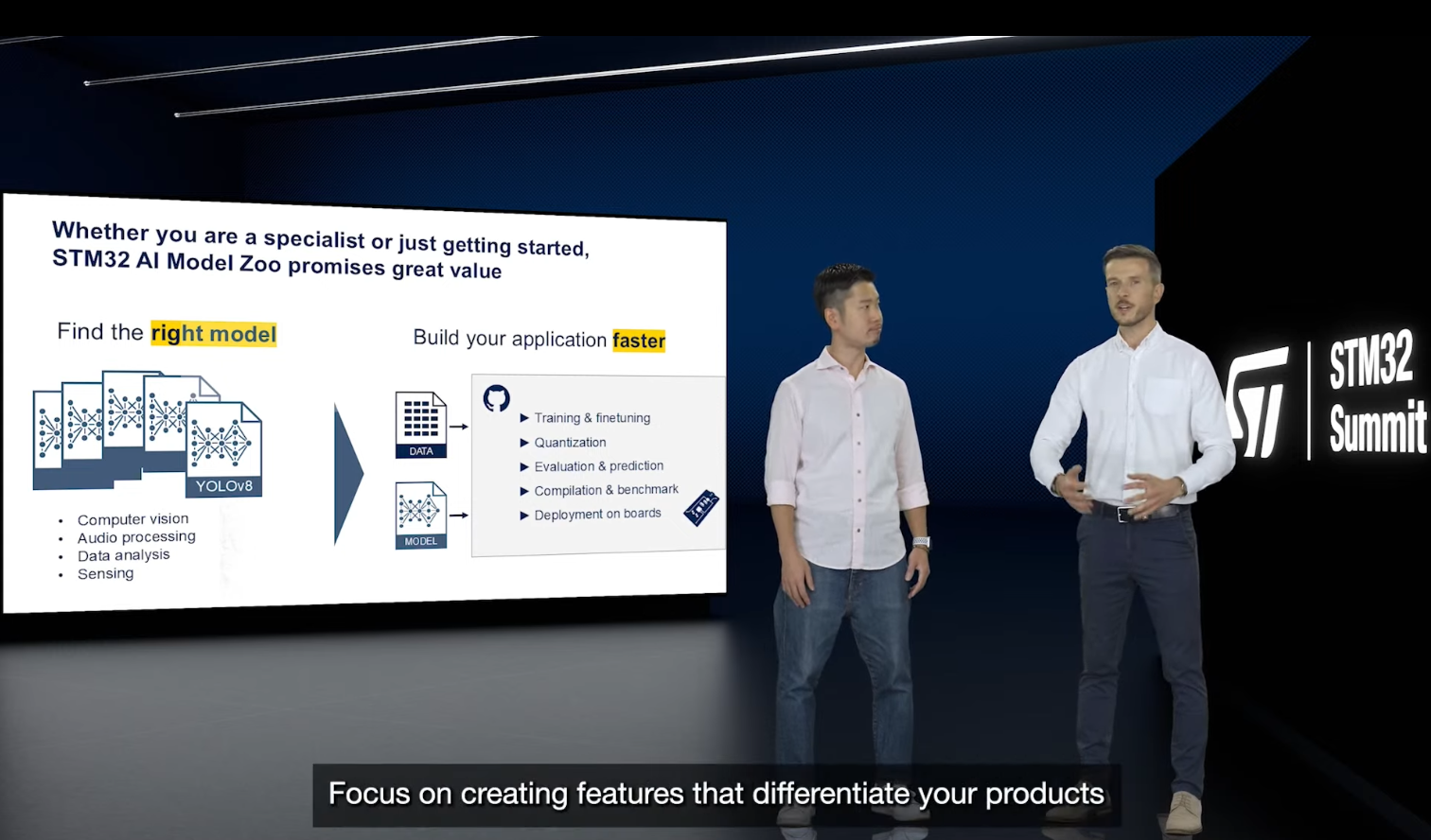 Whether you are a specialist or just getting started, STM32 AI Model Zoo promises great value

Find the right model

YOLOv8

• Computer vision
• Audio processing
• Data analysis
• Sensing

Build your application faster

DATA

MODEL

▶ Training & finetuning
▶ Quantization
▶ Evaluation & prediction
▶ Compilation & benchmark
▶ Deployment on boards

STM32 Summit

Focus on creating features that differentiate your products